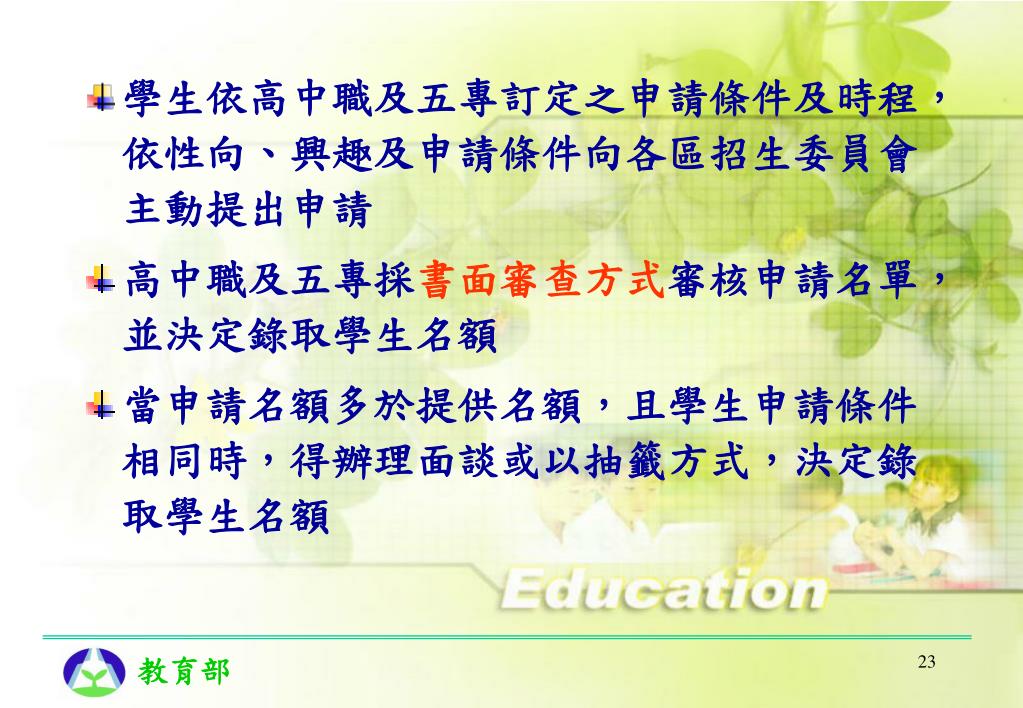 學生依高中職及五專訂定之申請條件及時程，依性向、興趣及申請條件向各區招生委員會主動提出申請

高中職及五專採書面審查方式審核申請名單，並決定錄取學生名額

當申請名額多於提供名額，且學生申請條件相同時，得辦理面談或以抽籤方式，決定錄取學生名額

Education

教育部

23